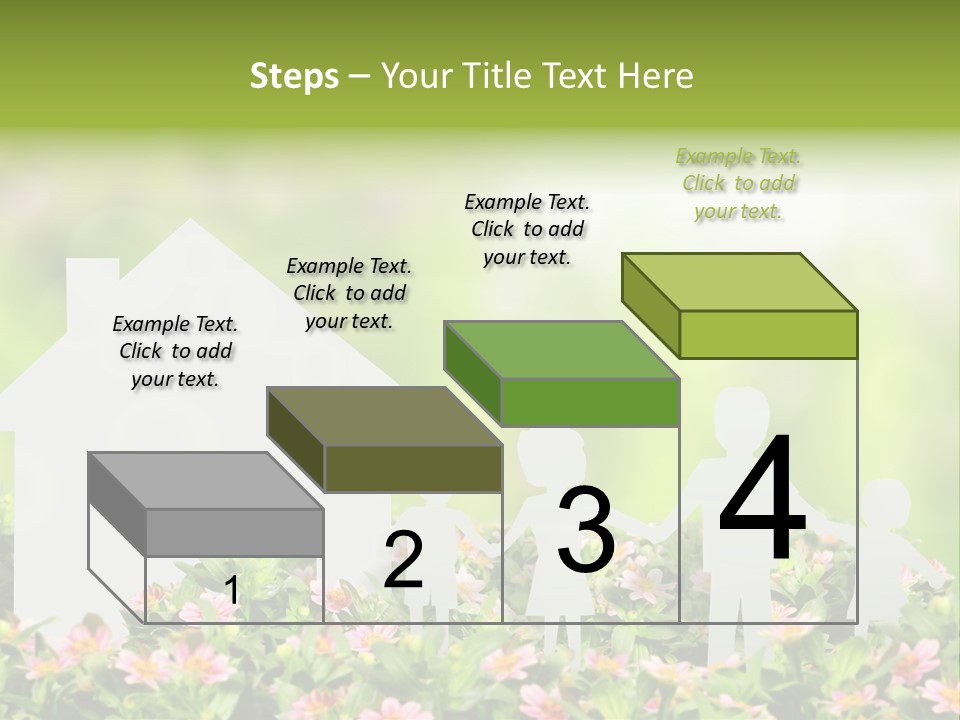 Steps – Your Title Text Here

Example Text. Click to add your text.

Example Text. Click to add your text.

Example Text. Click to add your text.

Example Text. Click to add your text.

1

2

3

4